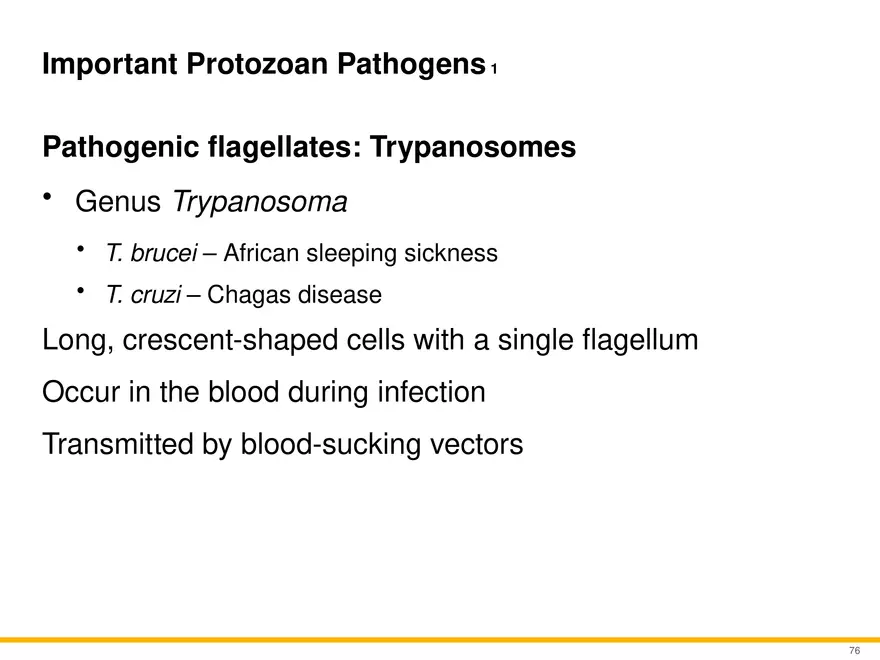 Important Protozoan Pathogens 1

Pathogenic flagellates: Trypanosomes

• Genus Trypanosoma

• T. brucei – African sleeping sickness

• T. cruzi – Chagas disease

Long, crescent-shaped cells with a single flagellum

Occur in the blood during infection

Transmitted by blood-sucking vectors

76